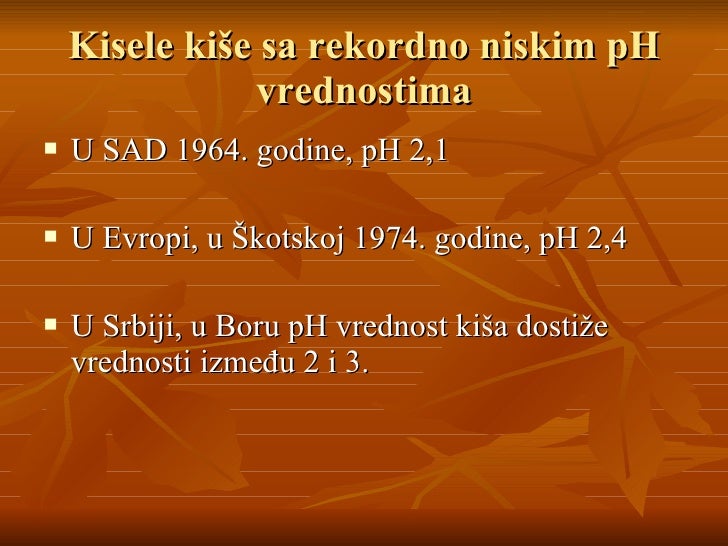 Kisele kiše sa rekordno niskim pH vrednostima

▪ U SAD 1964. godine, pH 2,1

▪ U Evropi, u Škotskoj 1974. godine, pH 2,4

▪ U Srbiji, u Boru pH vrednost kiša dostiže vrednosti između 2 i 3.